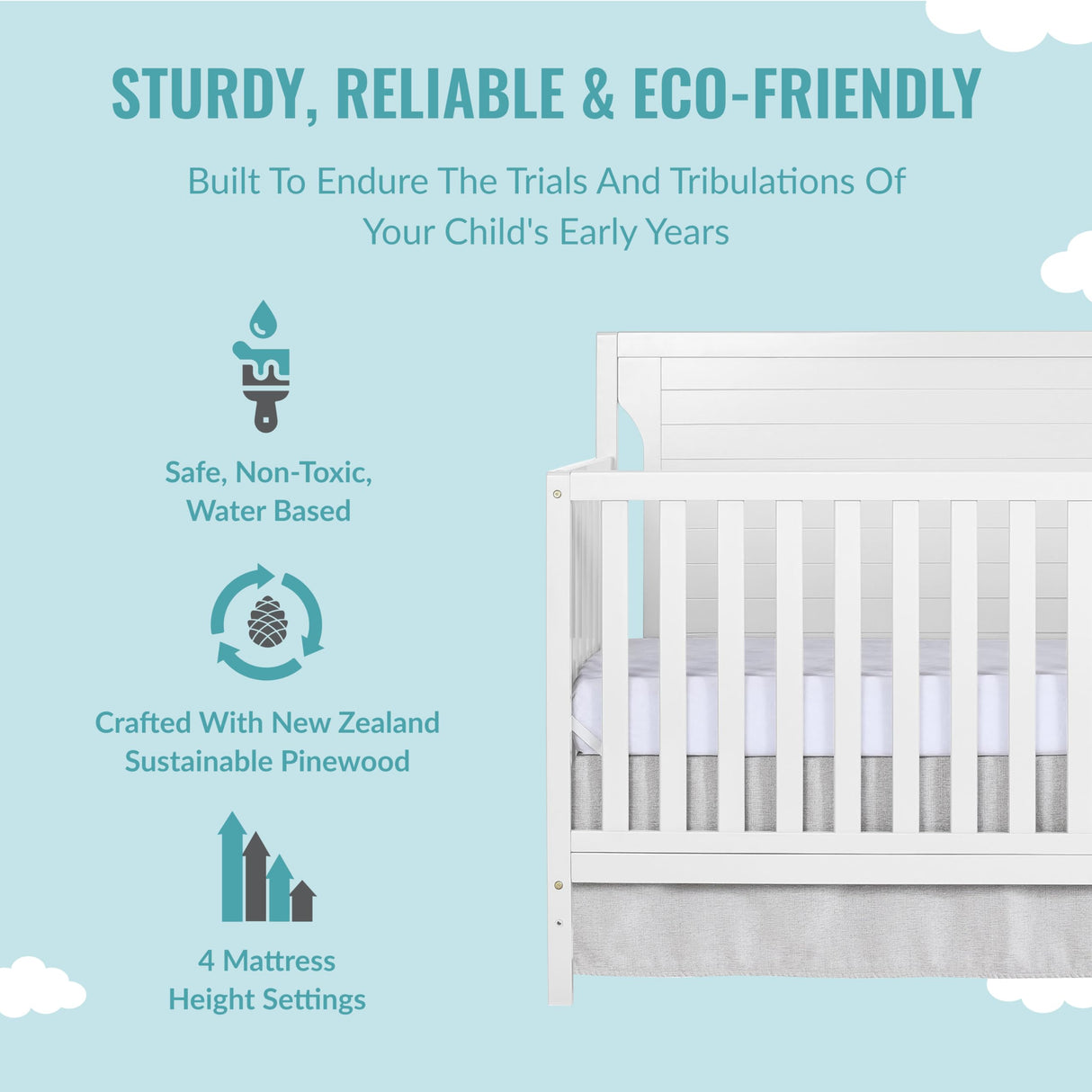 STURDY, RELIABLE & ECO-FRIENDLY

Built To Endure The Trials And Tribulations Of Your Child's Early Years

Safe, Non-Toxic, Water Based

Crafted With New Zealand Sustainable Pinewood

4 Mattress Height Settings